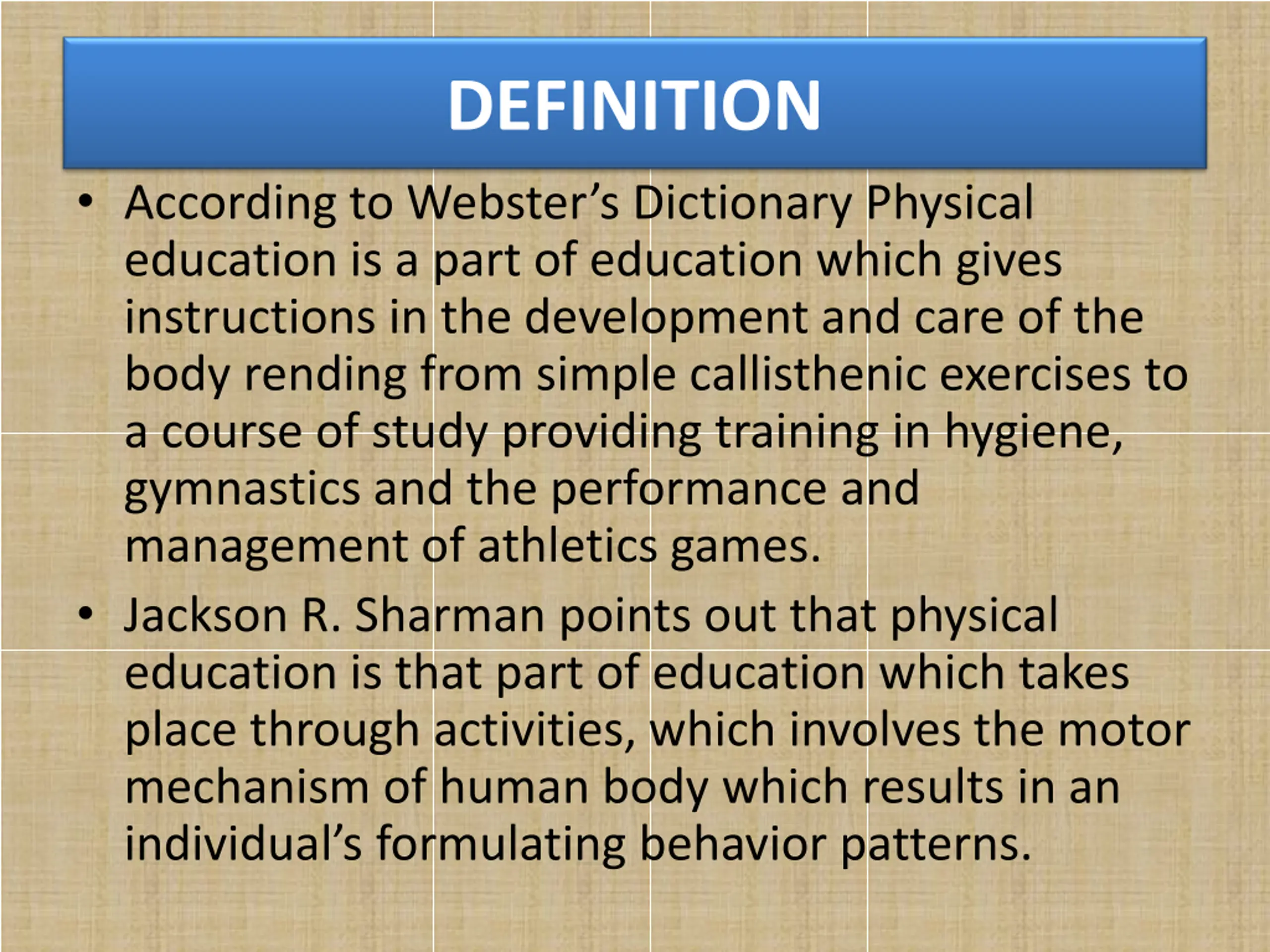 DEFINITION

• According to Webster's Dictionary Physical education is a part of education which gives instructions in the development and care of the body rending from simple callisthenic exercises to a course of study providing training in hygiene, gymnastics and the performance and management of athletics games.

• Jackson R. Sharman points out that physical education is that part of education which takes place through activities, which involves the motor mechanism of human body which results in an individual's formulating behavior patterns.